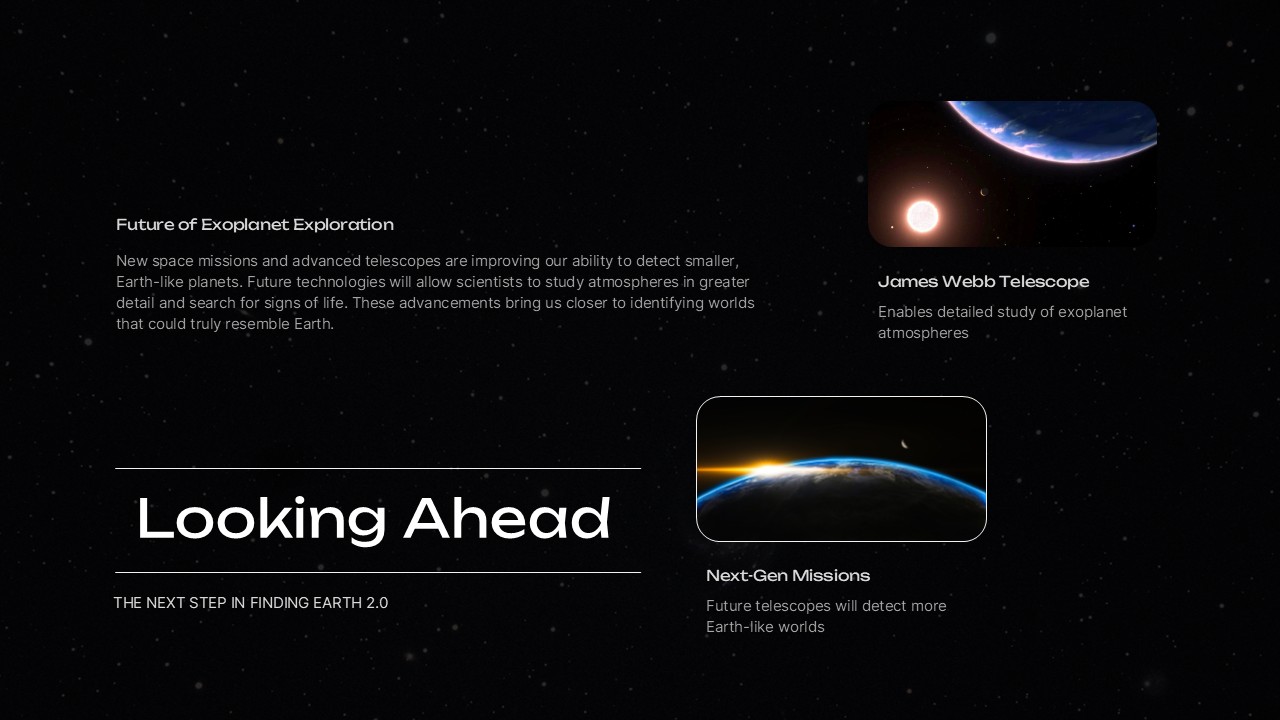 Future of Exoplanet Exploration

New space missions and advanced telescopes are improving our ability to detect smaller, Earth-like planets. Future technologies will allow scientists to study atmospheres in greater detail and search for signs of life. These advancements bring us closer to identifying worlds that could truly resemble Earth.

James Webb Telescope

Enables detailed study of exoplanet atmospheres

Looking Ahead

THE NEXT STEP IN FINDING EARTH 2.0

Next-Gen Missions

Future telescopes will detect more Earth-like worlds